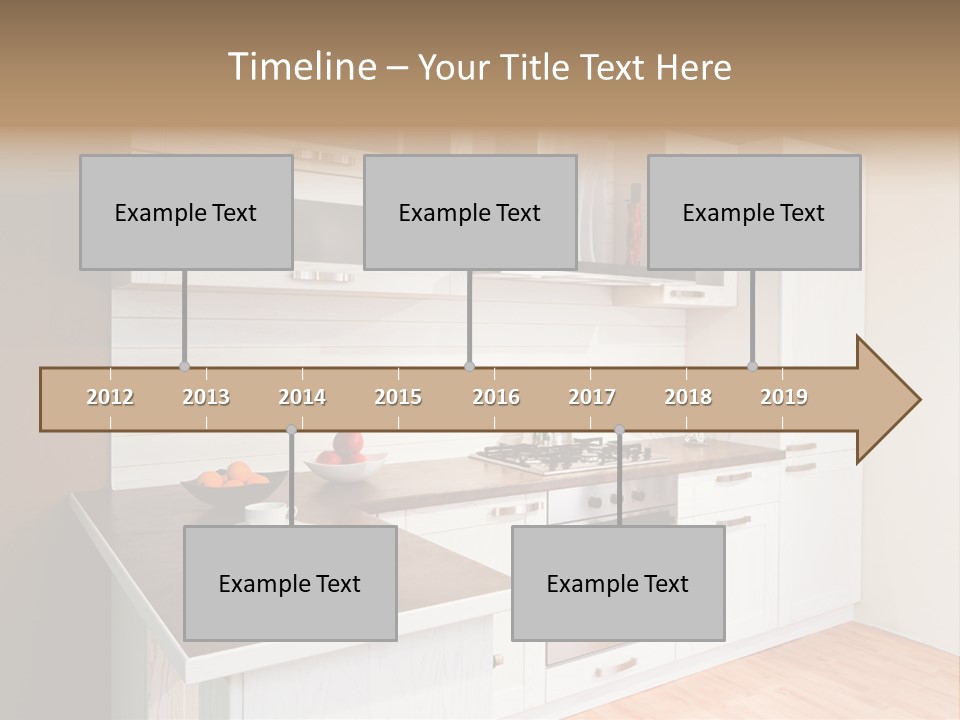 Timeline – Your Title Text Here

Example Text

Example Text

Example Text

2012 2013 2014 2015 2016 2017 2018 2019

Example Text

Example Text